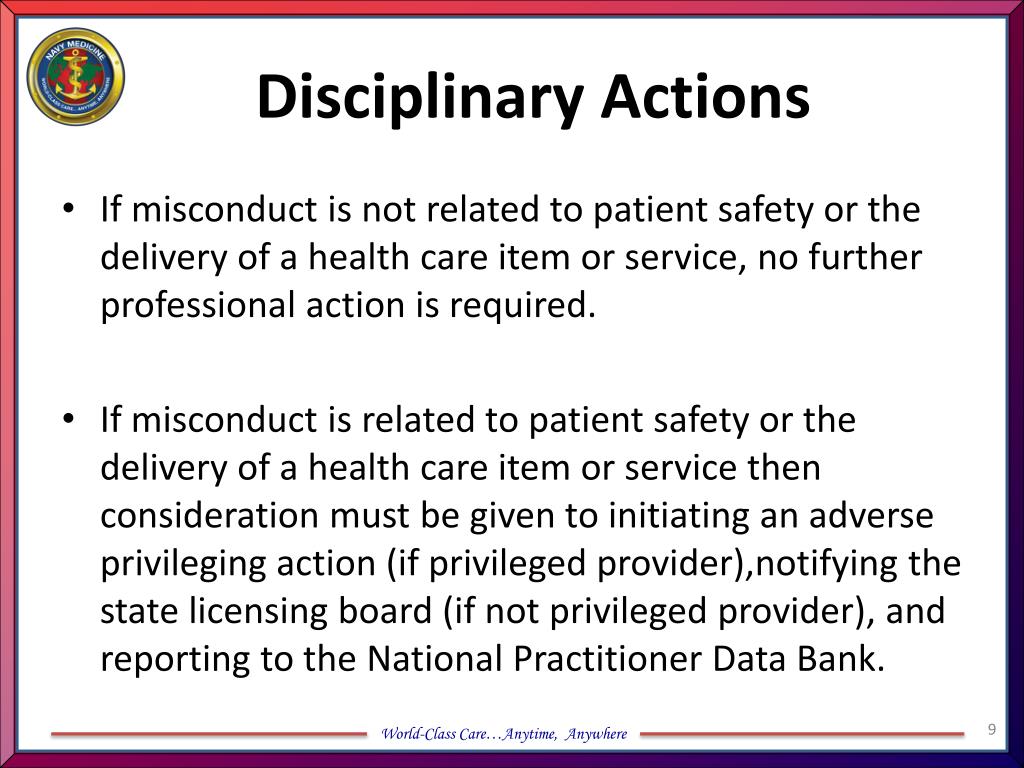 NAVY MEDICINE
WORLD-CLASS CARE... ANYTIME, ANYWHERE

Disciplinary Actions

• If misconduct is not related to patient safety or the delivery of a health care item or service, no further professional action is required.

• If misconduct is related to patient safety or the delivery of a health care item or service then consideration must be given to initiating an adverse privileging action (if privileged provider),notifying the state licensing board (if not privileged provider), and reporting to the National Practitioner Data Bank.

World-Class Care…Anytime, Anywhere

9